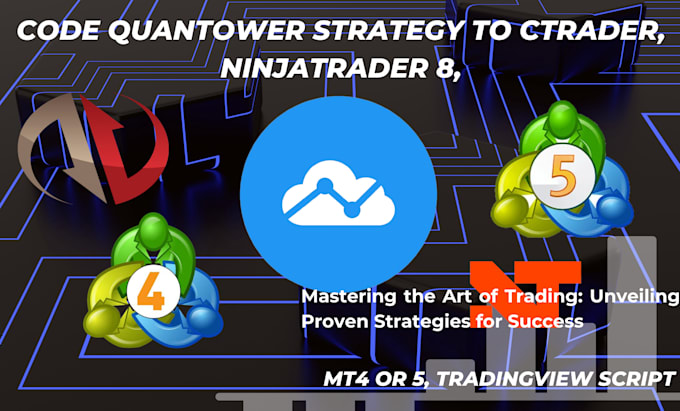 CODE QUANTOWER STRATEGY TO CTRADER, NINJATRADER 8,

5

4

Mastering the Art of Trading: Unveiling Proven Strategies for Success

MT4 OR 5, TRADINGVIEW SCRIPT